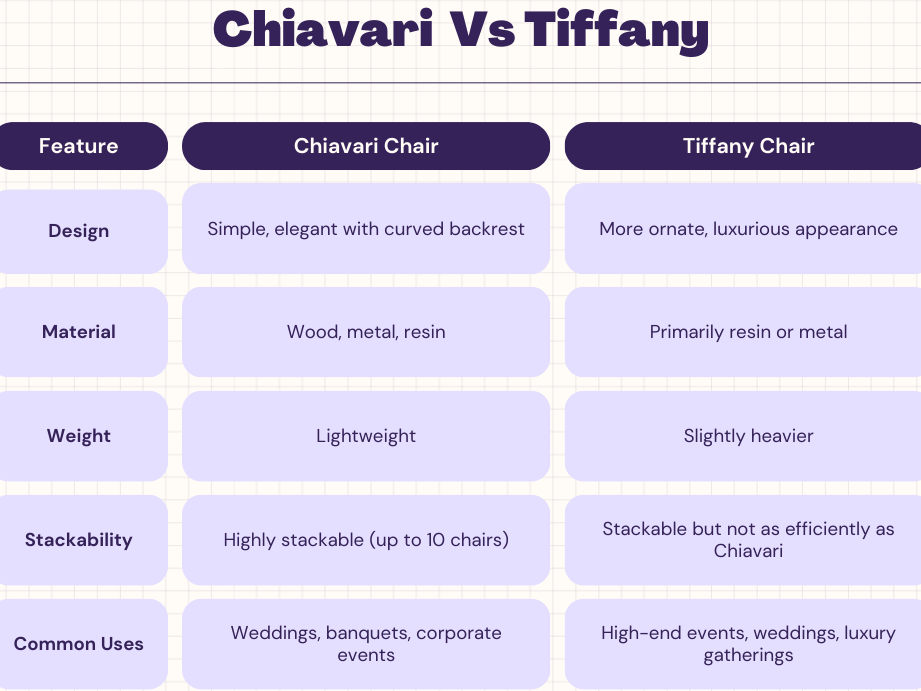 Chiavari Vs Tiffany

| Feature | Chiavari Chair | Tiffany Chair |
|---|---|---|
| Design | Simple, elegant with curved backrest | More ornate, luxurious appearance |
| Material | Wood, metal, resin | Primarily resin or metal |
| Weight | Lightweight | Slightly heavier |
| Stackability | Highly stackable (up to 10 chairs) | Stackable but not as efficiently as Chiavari |
| Common Uses | Weddings, banquets, corporate events | High-end events, weddings, luxury gatherings |